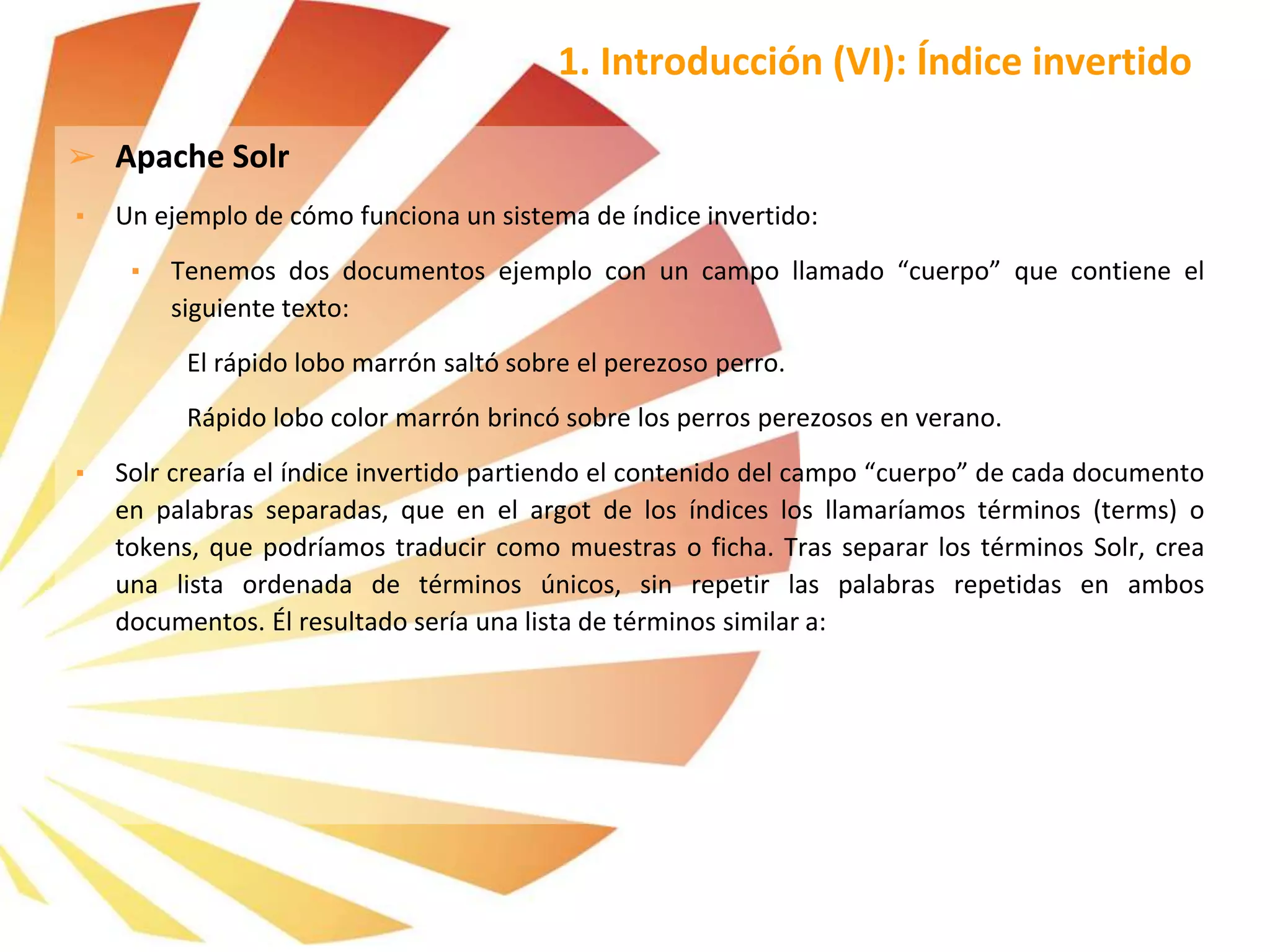 1. Introducción (VI): Índice invertido

➢ Apache Solr

▪ Un ejemplo de cómo funciona un sistema de índice invertido:

▪ Tenemos dos documentos ejemplo con un campo llamado “cuerpo” que contiene el siguiente texto:

El rápido lobo marrón saltó sobre el perezoso perro.

Rápido lobo color marrón brincó sobre los perros perezosos en verano.

▪ Solr crearía el índice invertido partiendo el contenido del campo “cuerpo” de cada documento en palabras separadas, que en el argot de los índices los llamaríamos términos (terms) o tokens, que podríamos traducir como muestras o ficha. Tras separar los términos Solr, crea una lista ordenada de términos únicos, sin repetir las palabras repetidas en ambos documentos. Él resultado sería una lista de términos similar a: